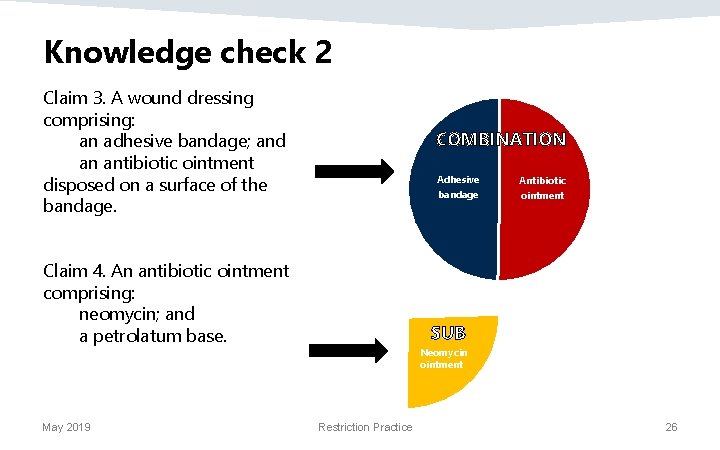 Knowledge check 2

Claim 3. A wound dressing comprising:
an adhesive bandage; and
an antibiotic ointment disposed on a surface of the bandage.

COMBINATION

Adhesive bandage

Antibiotic ointment

Claim 4. An antibiotic ointment comprising:
neomycin; and
a petrolatum base.

SUB

Neomycin ointment

May 2019

Restriction Practice

26